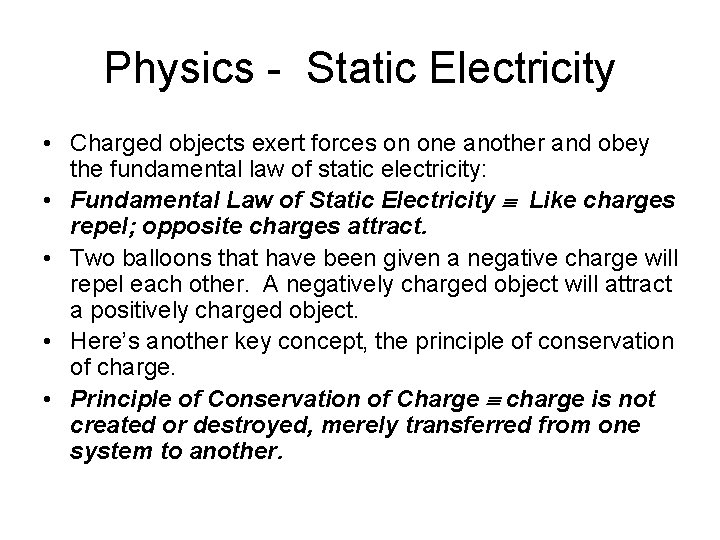 Physics - Static Electricity

• Charged objects exert forces on one another and obey the fundamental law of static electricity:

• Fundamental Law of Static Electricity $\equiv$ Like charges repel; opposite charges attract.

• Two balloons that have been given a negative charge will repel each other. A negatively charged object will attract a positively charged object.

• Here's another key concept, the principle of conservation of charge.

• Principle of Conservation of Charge $\equiv$ charge is not created or destroyed, merely transferred from one system to another.